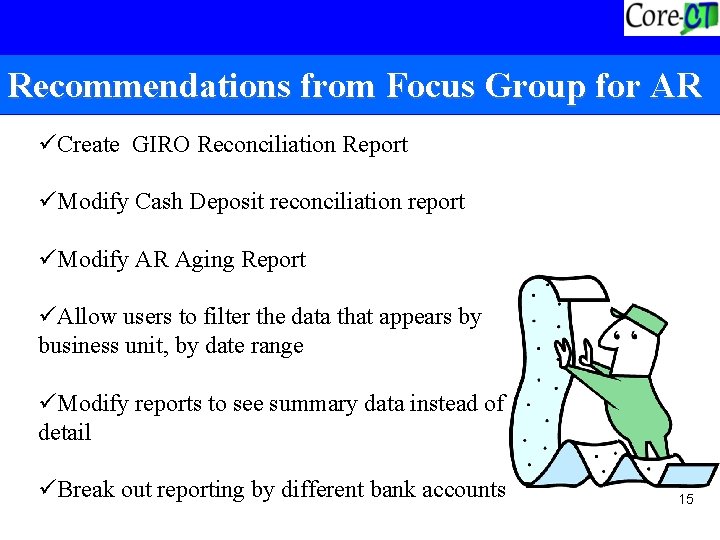 Core-CT

Recommendations from Focus Group for AR

✓Create GIRO Reconciliation Report

✓Modify Cash Deposit reconciliation report

✓Modify AR Aging Report

✓Allow users to filter the data that appears by business unit, by date range

✓Modify reports to see summary data instead of detail

✓Break out reporting by different bank accounts

15